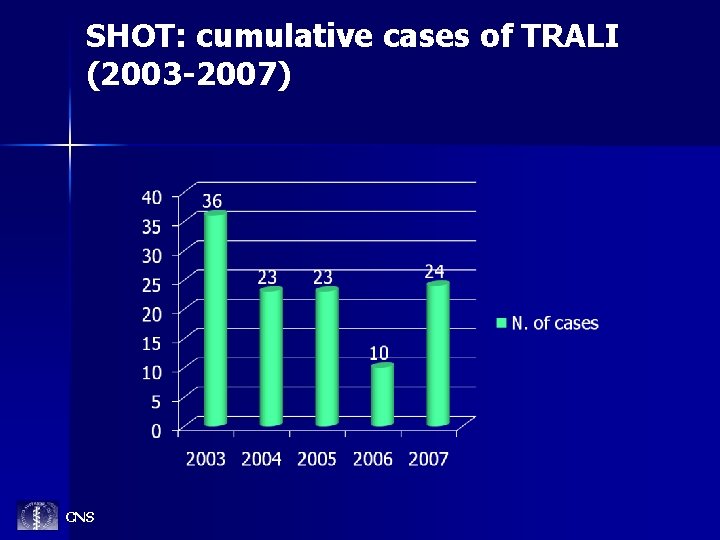 SHOT: cumulative cases of TRALI (2003-2007)

40
35
30
25
20
15
10
5
0

36
23
23
10
24

2003 2004 2005 2006 2007

N. of cases

CNS